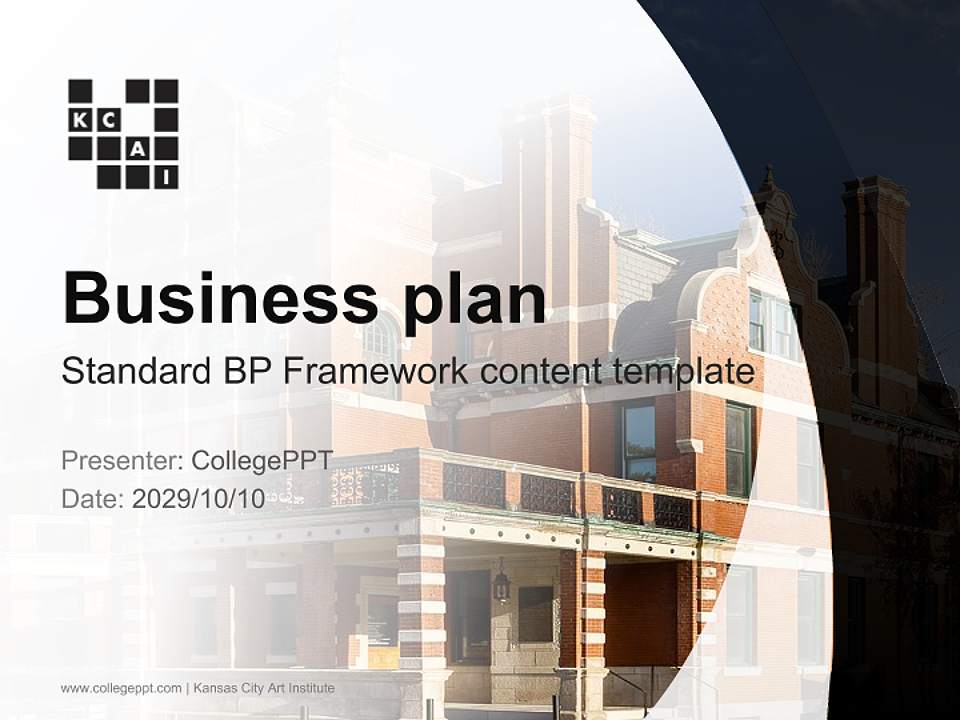 K C A I

Business plan

Standard BP Framework content template

Presenter: CollegePPT
Date: 2029/10/10

www.collegeppt.com | Kansas City Art Institute